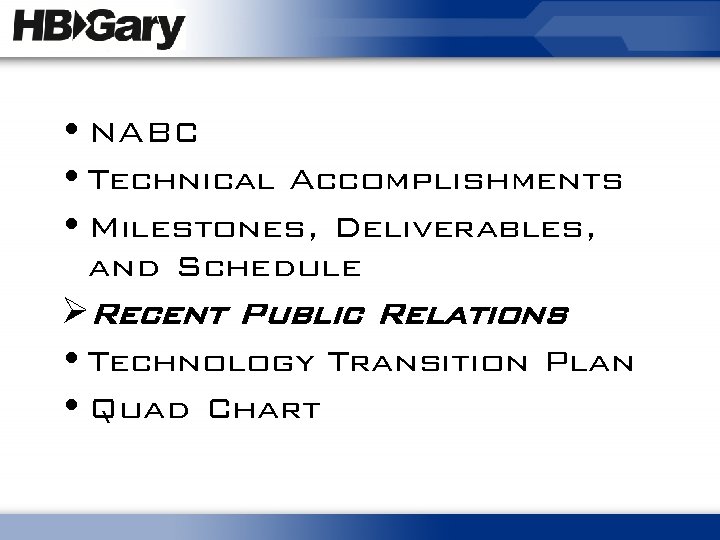 HBGary

• NABC
• Technical Accomplishments
• Milestones, Deliverables, and Schedule
➢ Recent Public Relations
• Technology Transition Plan
• Quad Chart